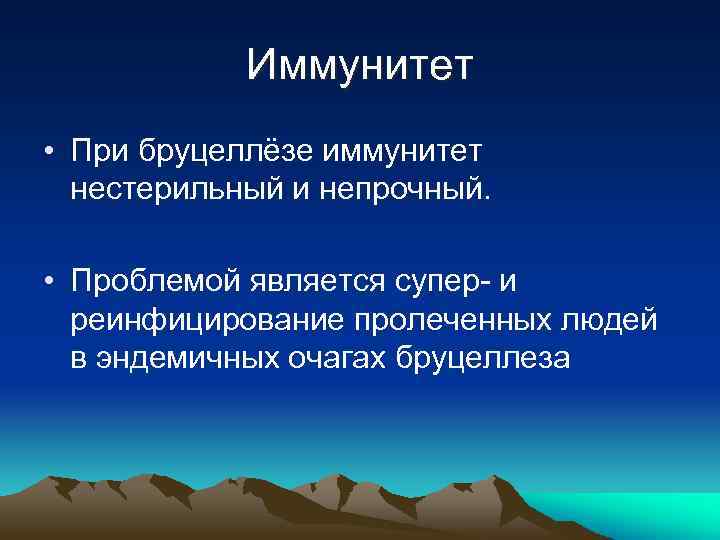 Иммунитет

• При бруцеллёзе иммунитет нестерильный и непрочный.

• Проблемой является супер- и реинфицирование пролеченных людей в эндемичных очагах бруцеллеза